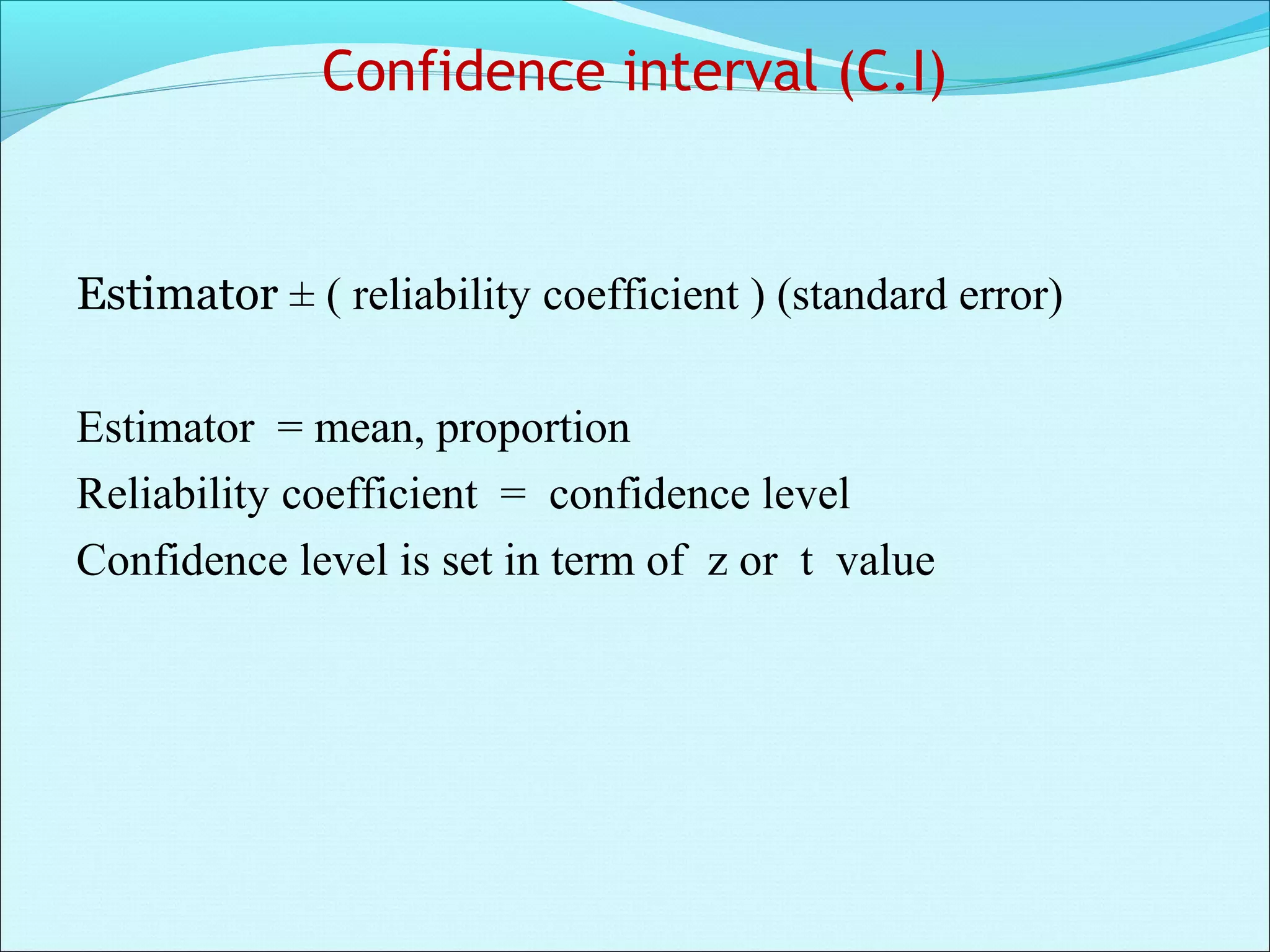 Confidence interval (C.I)

Estimator ± ( reliability coefficient ) (standard error)

Estimator = mean, proportion

Reliability coefficient = confidence level

Confidence level is set in term of z or t value